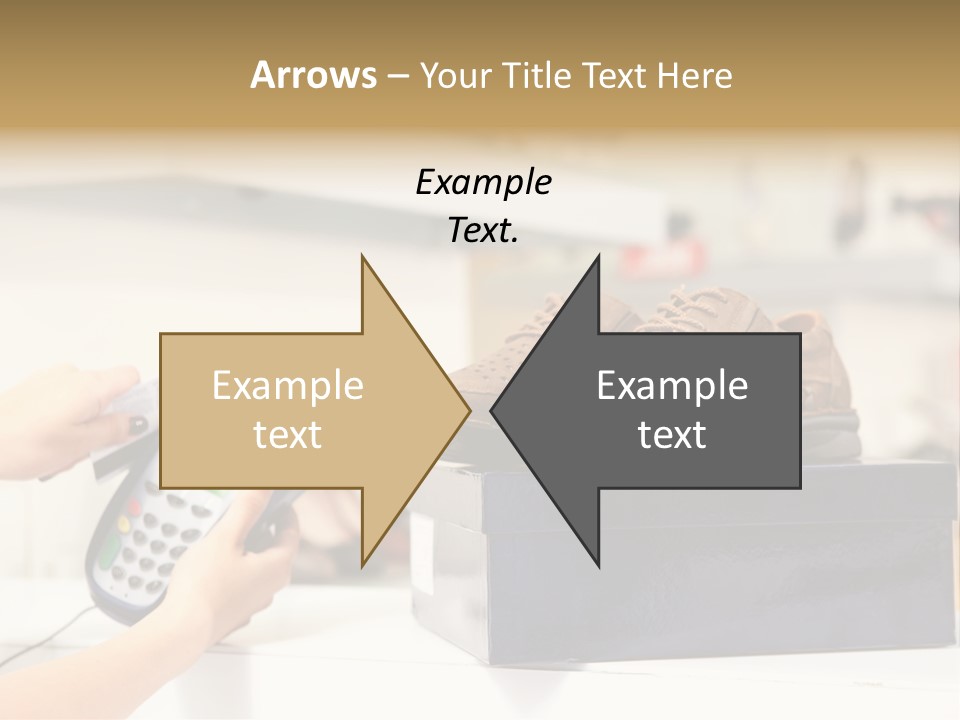 Arrows – Your Title Text Here

Example Text.

Example text

Example text